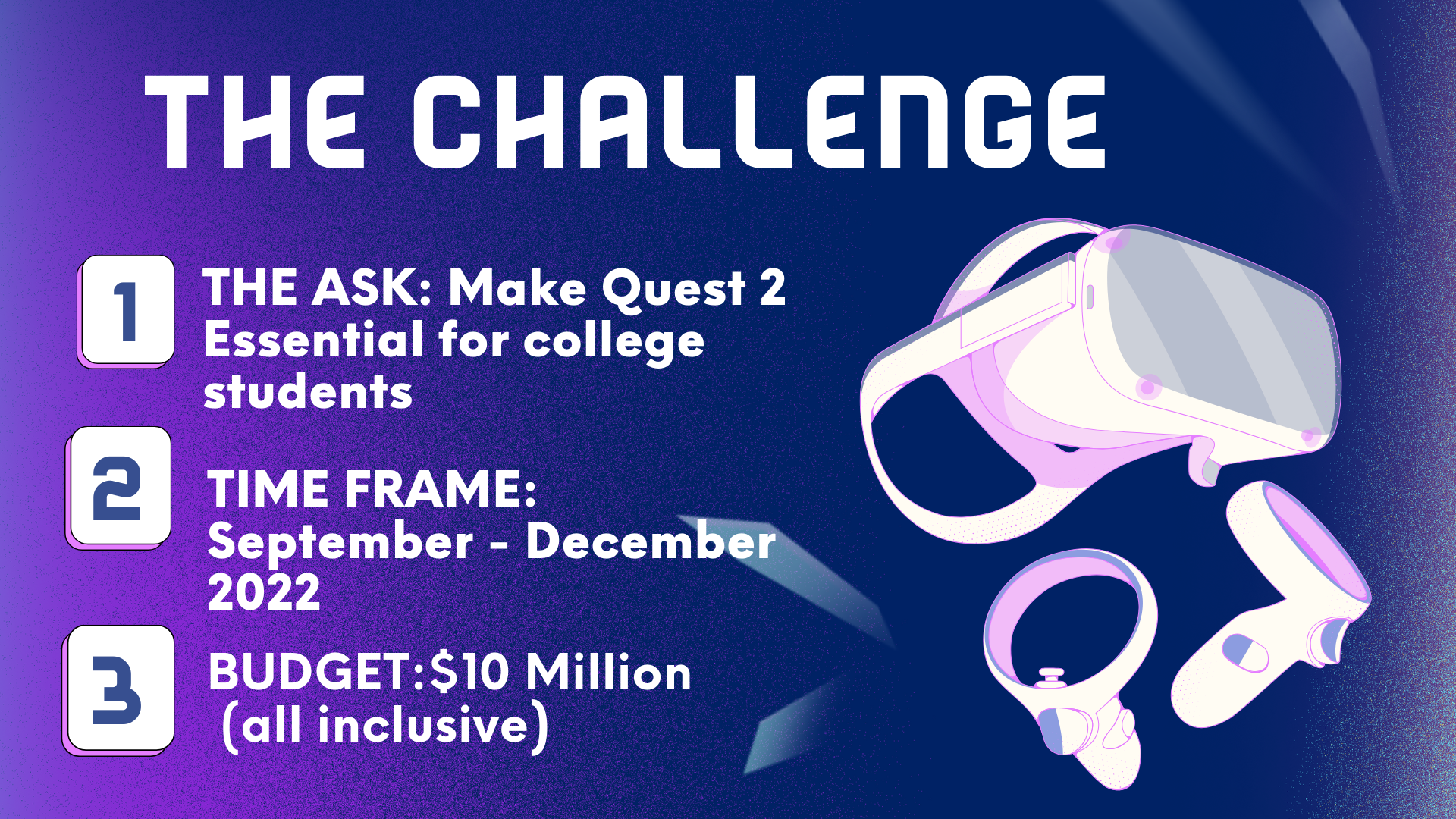 THE CHALLENGE

1

THE ASK: Make Quest 2 Essential for college students

2

TIME FRAME: September - December 2022

3

BUDGET:$10 Million (all inclusive)